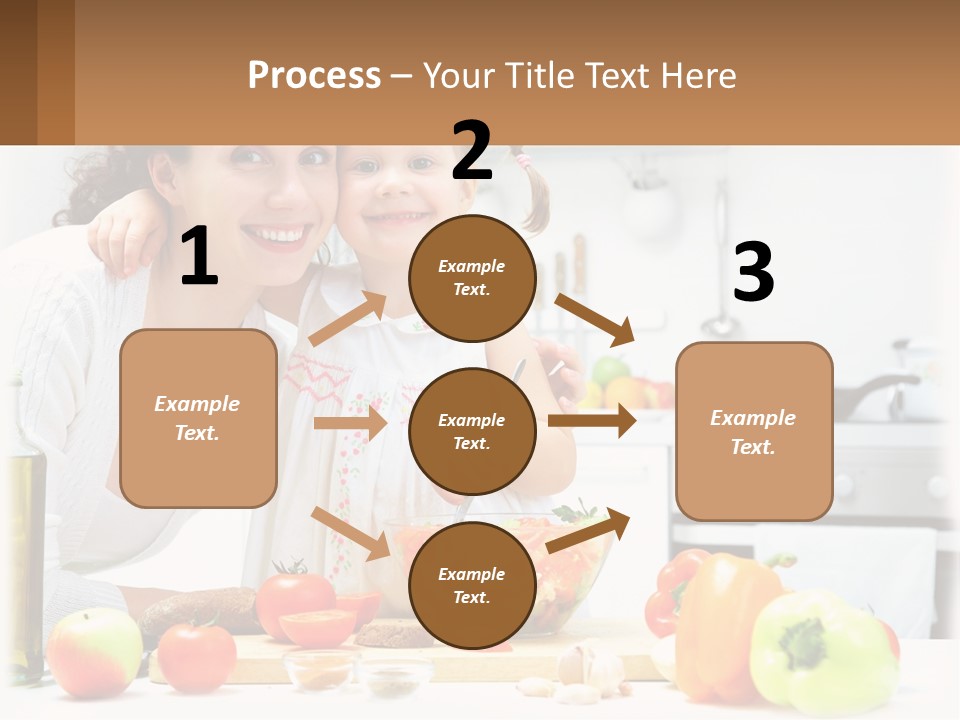 Process – Your Title Text Here

1

Example Text.

2

Example Text.

Example Text.

Example Text.

3

Example Text.